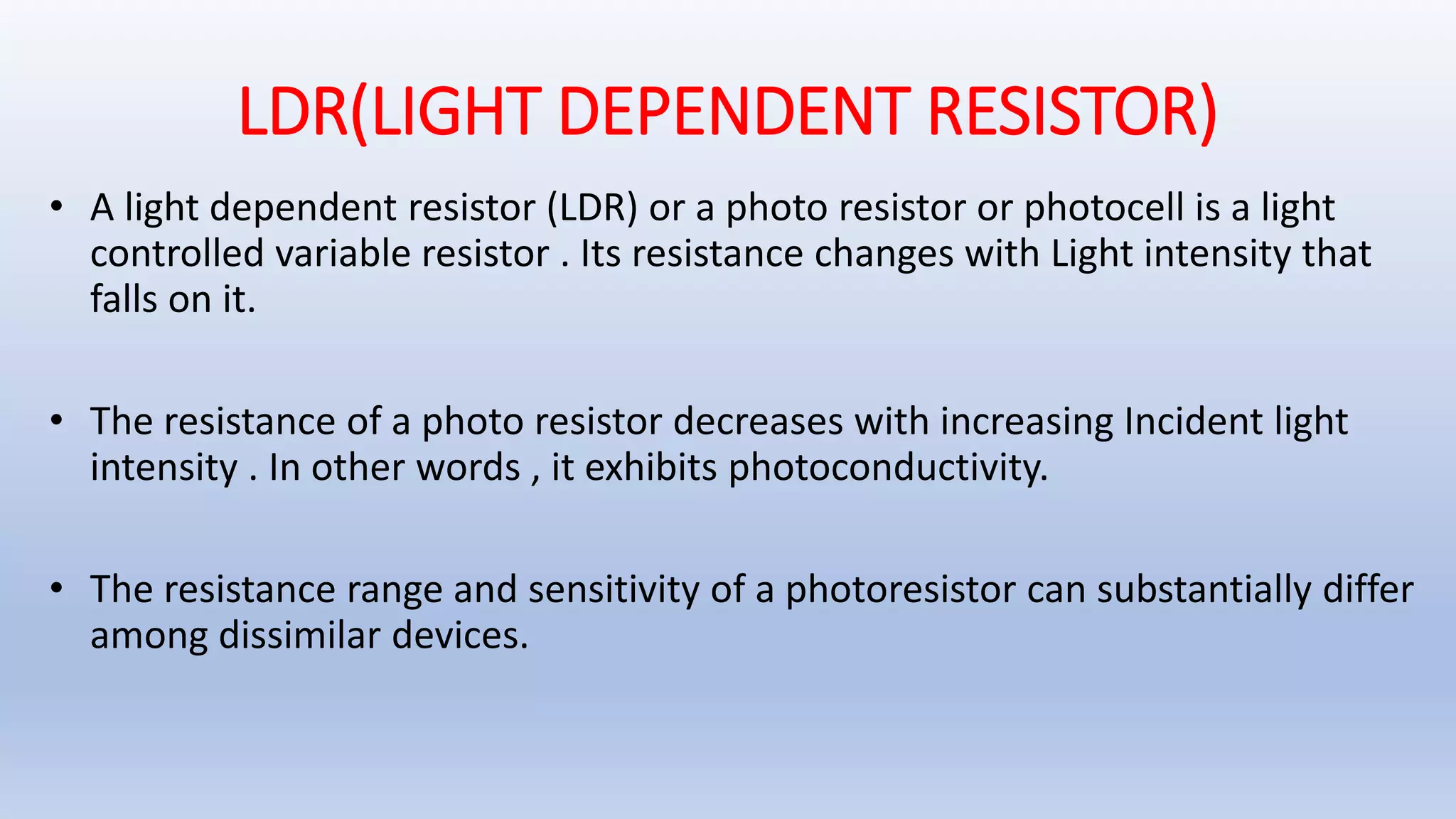 LDR(LIGHT DEPENDENT RESISTOR)

• A light dependent resistor (LDR) or a photo resistor or photocell is a light controlled variable resistor . Its resistance changes with Light intensity that falls on it.

• The resistance of a photo resistor decreases with increasing Incident light intensity . In other words , it exhibits photoconductivity.

• The resistance range and sensitivity of a photoresistor can substantially differ among dissimilar devices.